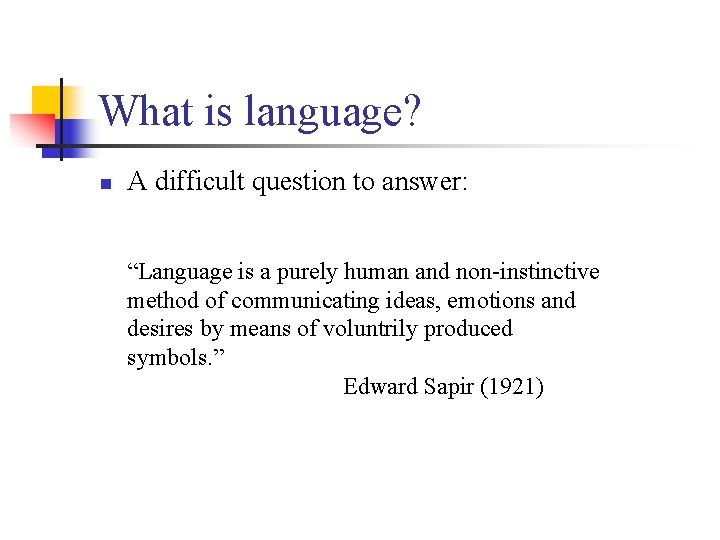 What is language?

• A difficult question to answer:

"Language is a purely human and non-instinctive method of communicating ideas, emotions and desires by means of voluntrily produced symbols."

Edward Sapir (1921)